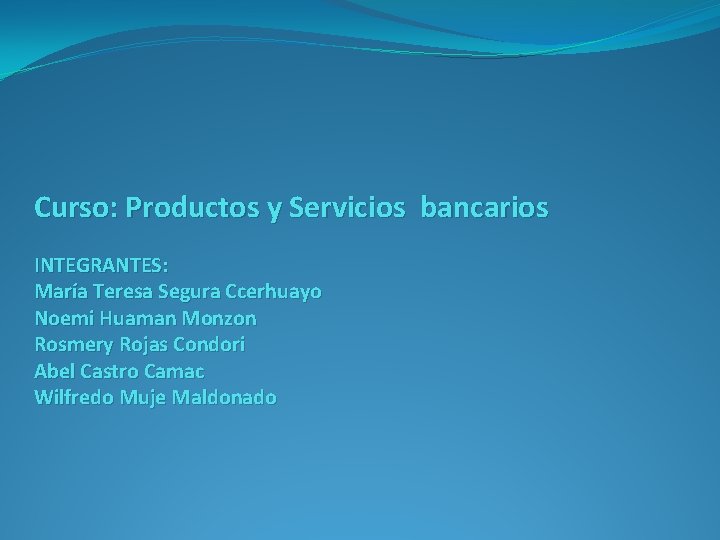 Curso: Productos y Servicios bancarios

INTEGRANTES:
María Teresa Segura Ccerhuayo
Noemi Huaman Monzon
Rosmery Rojas Condori
Abel Castro Camac
Wilfredo Muje Maldonado